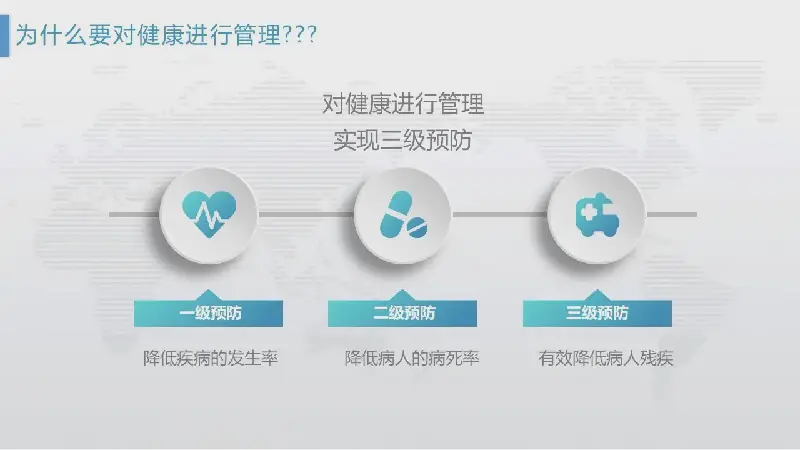 为什么要对健康进行管理???

对健康进行管理
实现三级预防

一级预防
降低疾病的发生率

二级预防
降低病人的病死率

三级预防
有效降低病人残疾